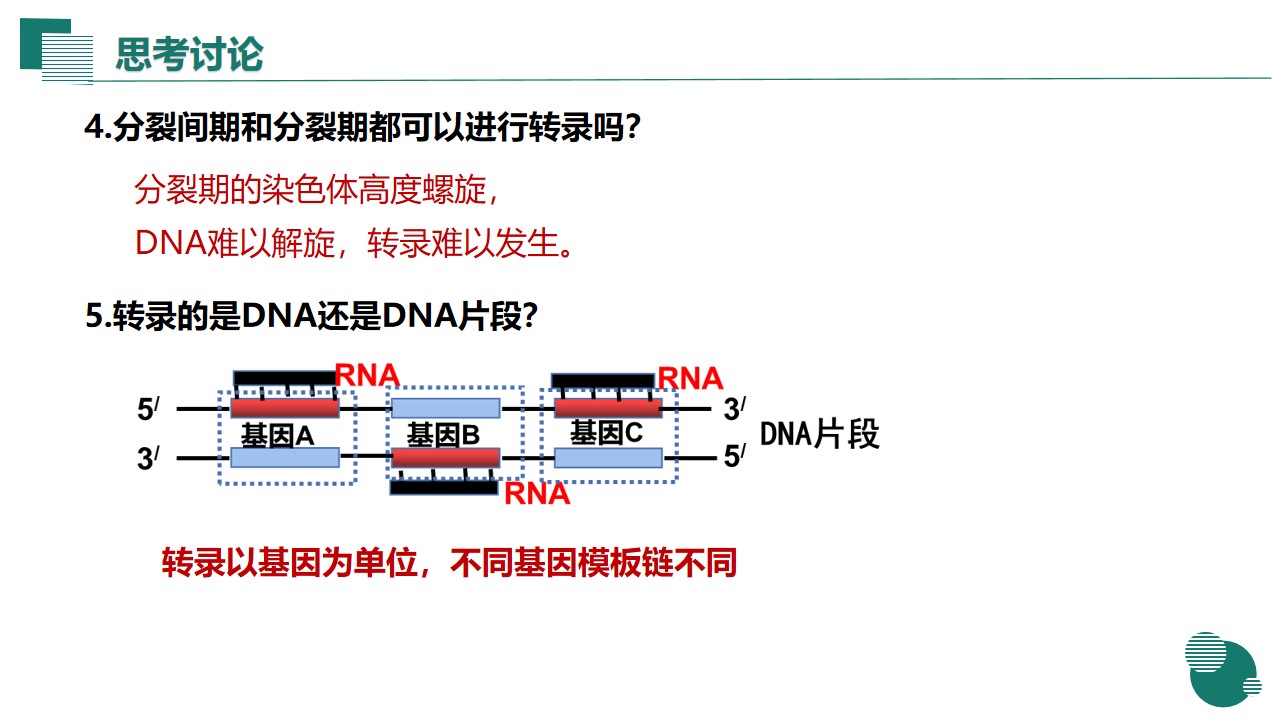 思考讨论

4.分裂间期和分裂期都可以进行转录吗？

分裂期的染色体高度螺旋，

DNA难以解旋，转录难以发生。

5.转录的是DNA还是DNA片段？

RNA
RNA
$5'$
$3'$
基因A
基因B
基因C
$3'$
$5'$
DNA片段
RNA

转录以基因为单位，不同基因模板链不同